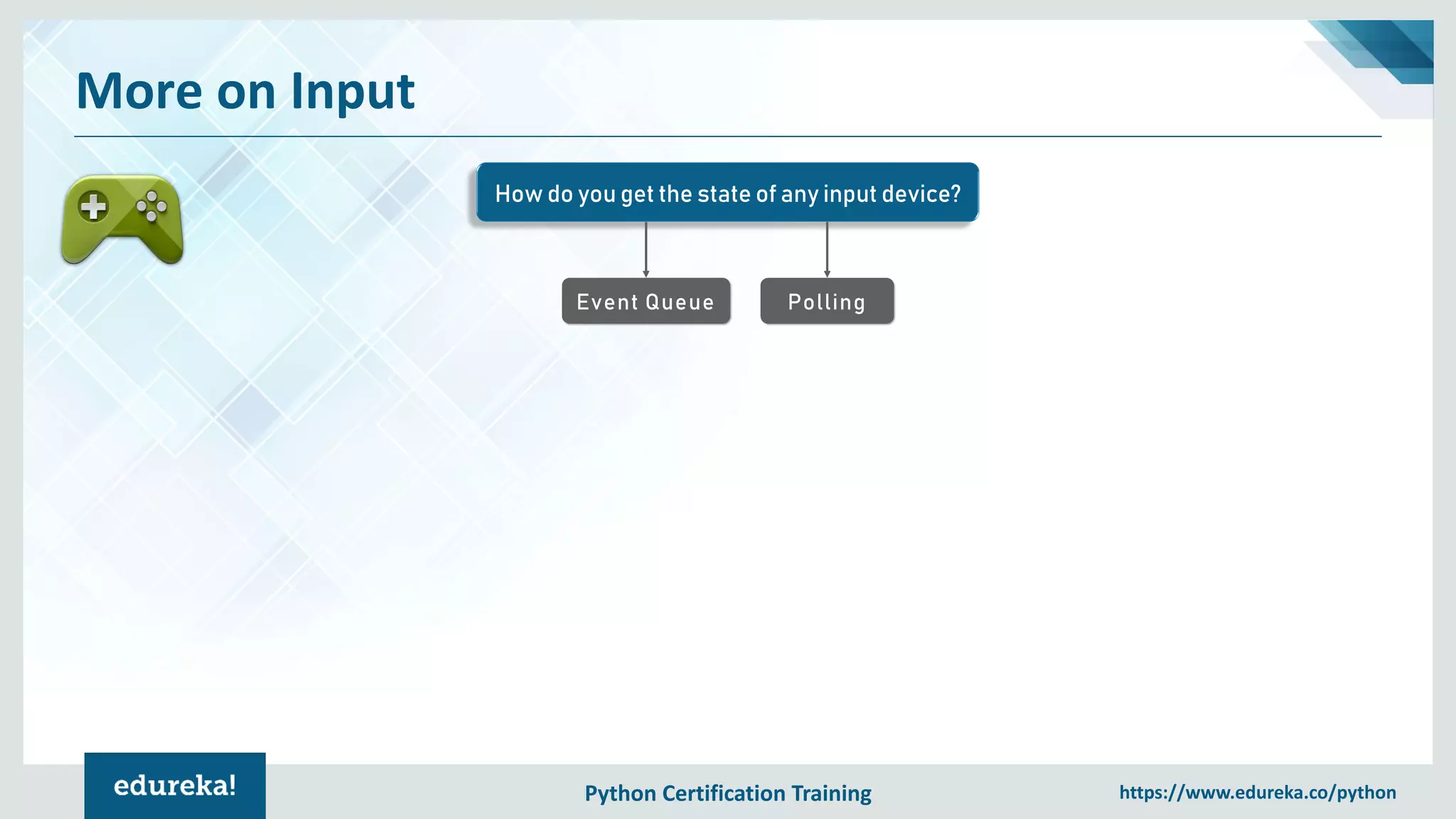 More on Input

How do you get the state of any input device?

Event Queue

Polling

edureka!

Python Certification Training

https://www.edureka.co/python